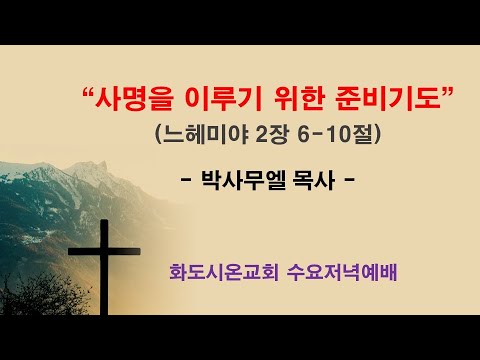 “사명을 이루기 위한 준비기도”

(느헤미야 2장 6-10절)

- 박사무엘 목사 -

화도시온교회 수요저녁예배